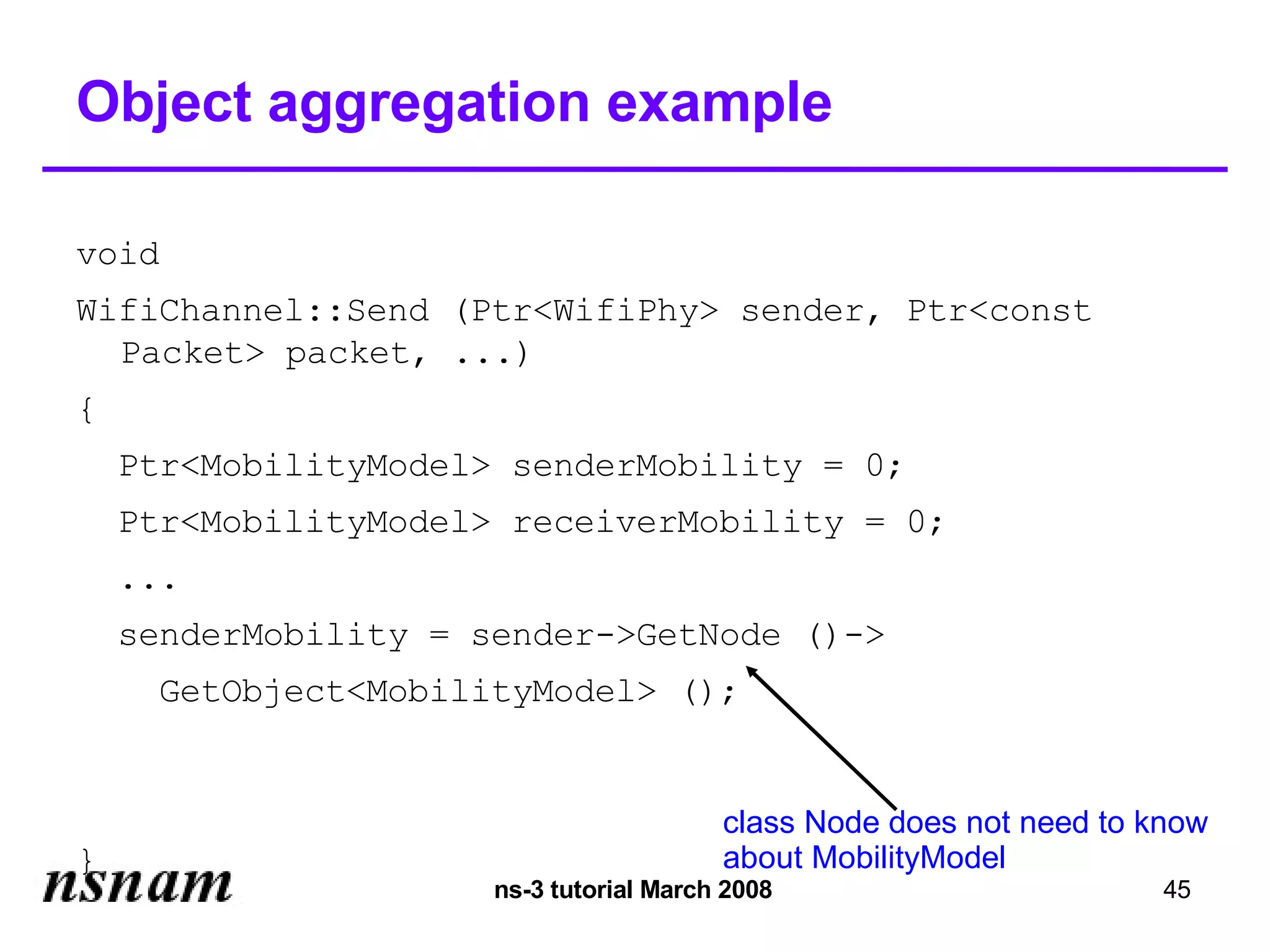 Object aggregation example

void

WifiChannel::Send (Ptr<WifiPhy> sender, Ptr<const Packet> packet, ...)

{

Ptr<MobilityModel> senderMobility = 0;

Ptr<MobilityModel> receiverMobility = 0;

...

senderMobility = sender->GetNode ()->

GetObject<MobilityModel> ();

}

class Node does not need to know about MobilityModel

nsnam

ns-3 tutorial March 2008

45